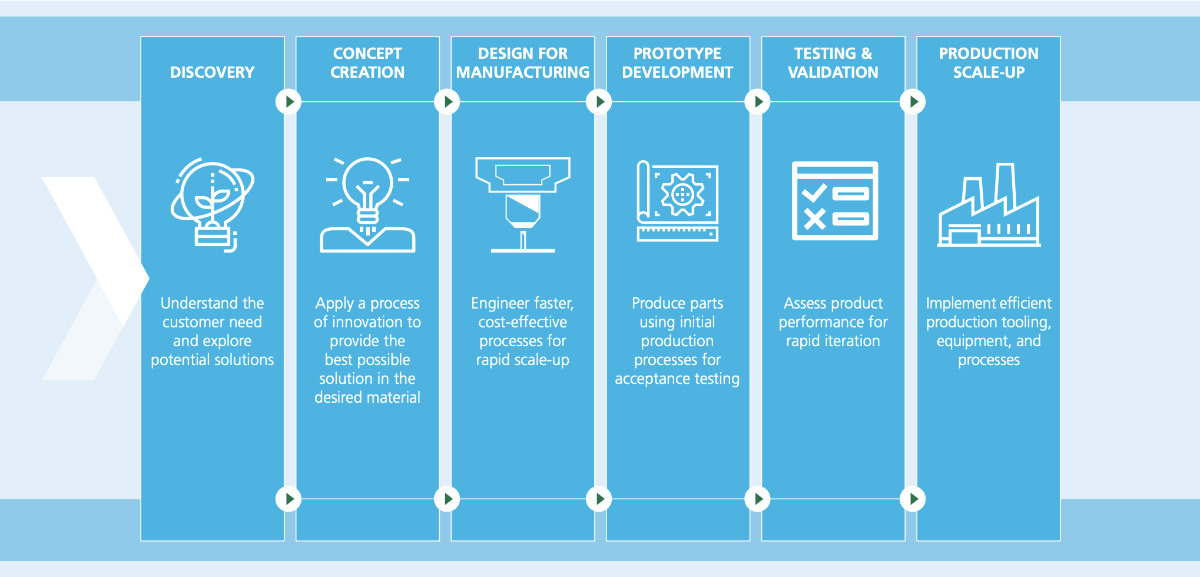 DISCOVERY

Understand the customer need and explore potential solutions

CONCEPT CREATION

Apply a process of innovation to provide the best possible solution in the desired material

DESIGN FOR MANUFACTURING

Engineer faster, cost-effective processes for rapid scale-up

PROTOTYPE DEVELOPMENT

Produce parts using initial production processes for acceptance testing

TESTING & VALIDATION

Assess product performance for rapid iteration

PRODUCTION SCALE-UP

Implement efficient production tooling, equipment, and processes